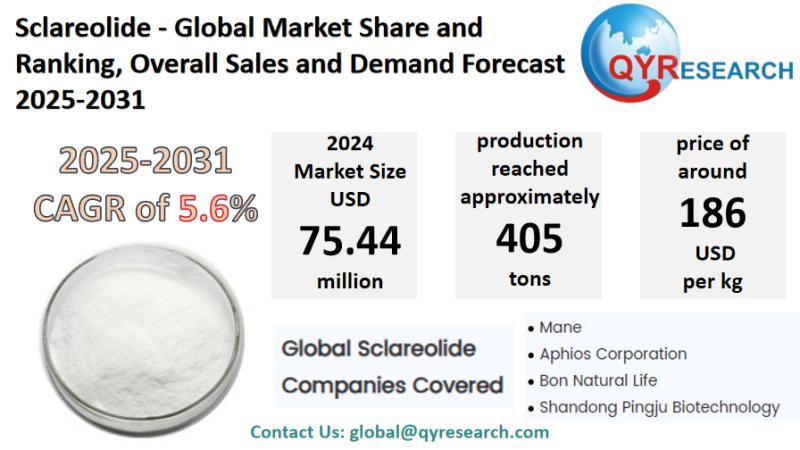 Sclareolide - Global Market Share and Ranking, Overall Sales and Demand Forecast 2025-2031

QYRESEARCH

2025-2031
CAGR of 5.6%

2024
Market Size
USD
75.44
million

production
reached
approximately
405
tons

price of
around
186
USD
per kg

Global Sclareolide Companies Covered

• Mane
• Aphios Corporation
• Bon Natural Life
• Shandong Pingju Biotechnology

Contact Us: global@qyresearch.com